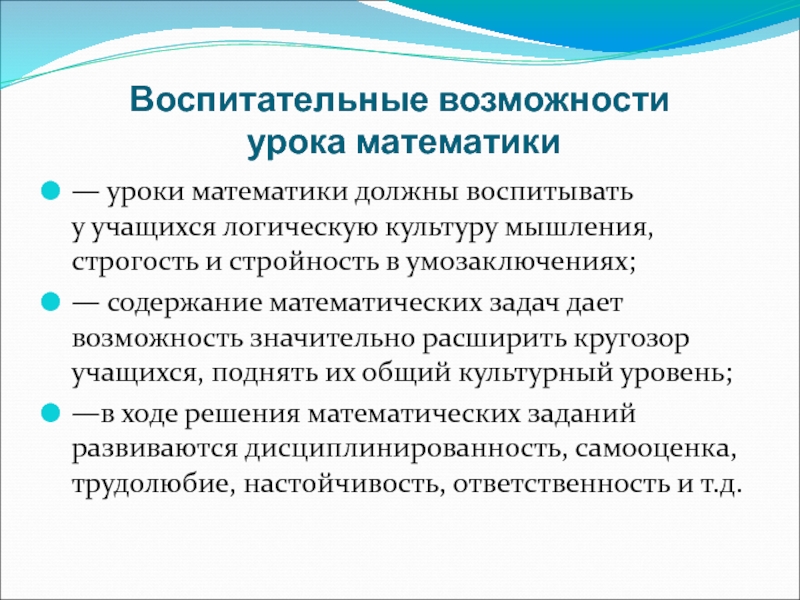 Воспитательные возможности урока математики

— уроки математики должны воспитывать у учащихся логическую культуру мышления, строгость и стройность в умозаключениях;

— содержание математических задач дает возможность значительно расширить кругозор учащихся, поднять их общий культурный уровень;

—в ходе решения математических заданий развиваются дисциплинированность, самооценка, трудолюбие, настойчивость, ответственность и т.д.